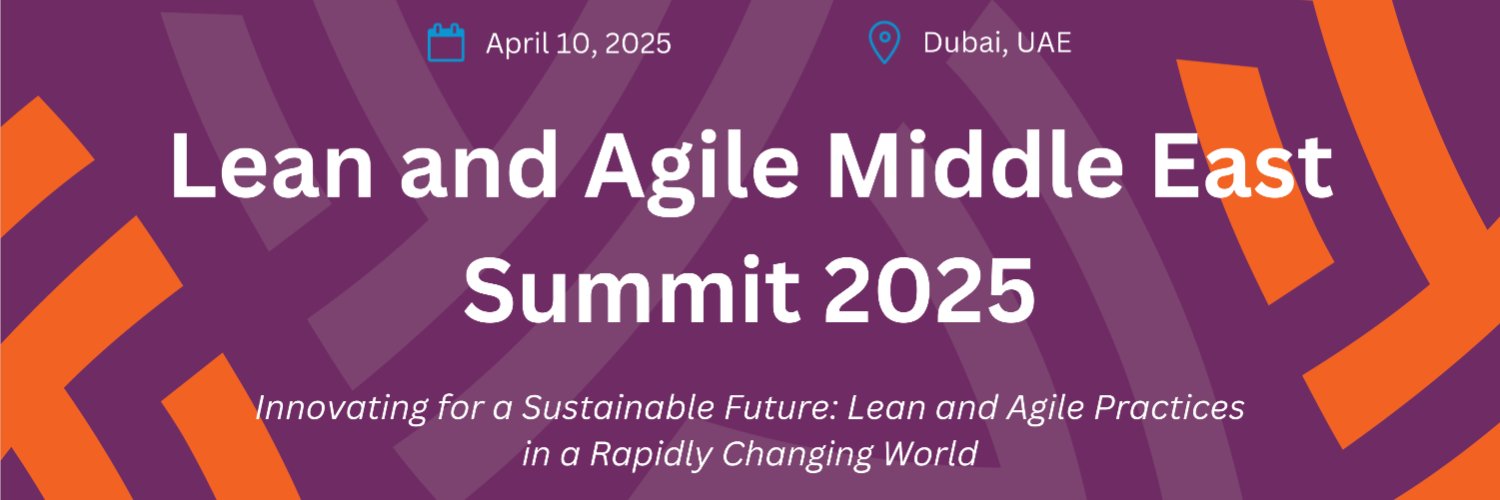 April 10, 2025
Dubai, UAE

Lean and Agile Middle East Summit 2025

Innovating for a Sustainable Future: Lean and Agile Practices in a Rapidly Changing World